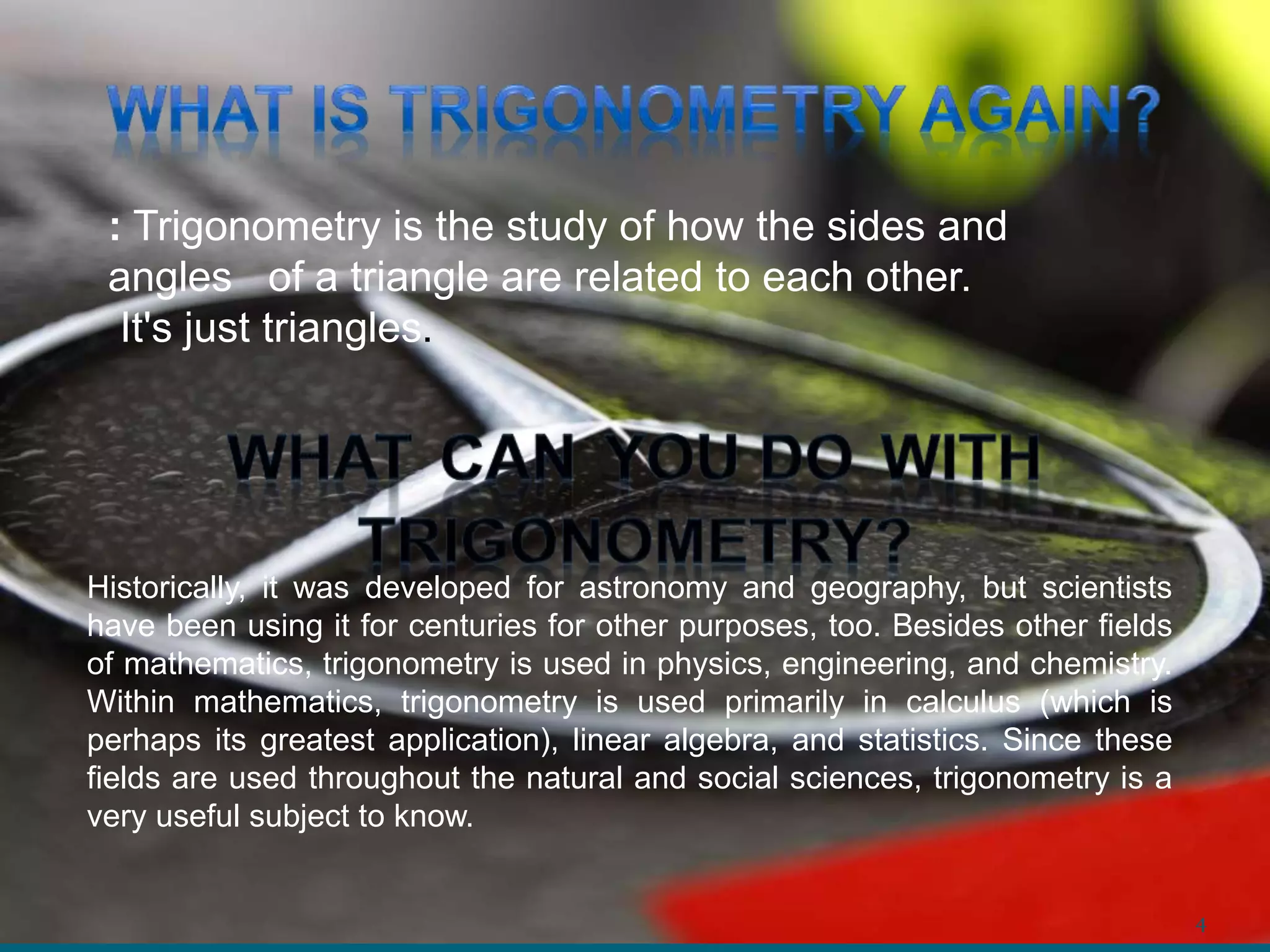 WHAT IS TRIGONOMETRY AGAIN?

: Trigonometry is the study of how the sides and angles of a triangle are related to each other. It's just triangles.

WHAT CAN YOU DO WITH TRIGONOMETRY?

Historically, it was developed for astronomy and geography, but scientists have been using it for centuries for other purposes, too. Besides other fields of mathematics, trigonometry is used in physics, engineering, and chemistry. Within mathematics, trigonometry is used primarily in calculus (which is perhaps its greatest application), linear algebra, and statistics. Since these fields are used throughout the natural and social sciences, trigonometry is a very useful subject to know.

4